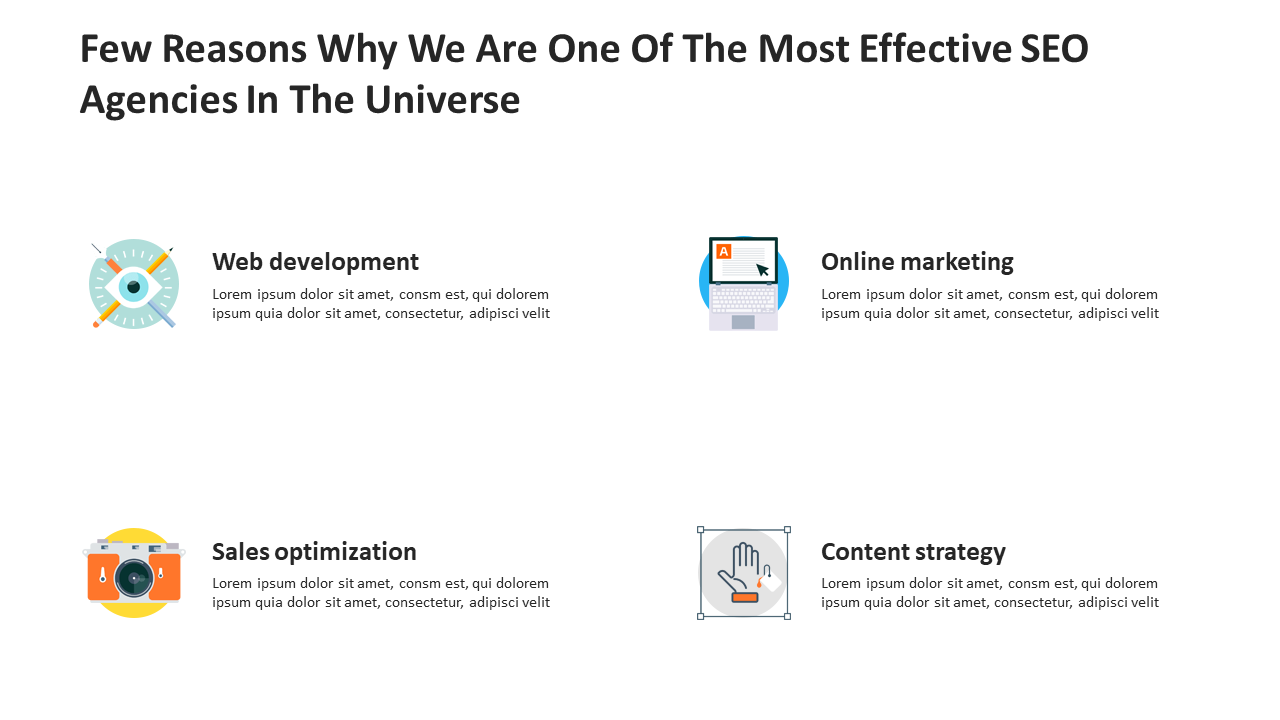 Few Reasons Why We Are One Of The Most Effective SEO Agencies In The Universe

Web development
Lorem ipsum dolor sit amet, consm est, qui dolorem ipsum quia dolor sit amet, consectetur, adipisci velit

A

Online marketing
Lorem ipsum dolor sit amet, consm est, qui dolorem ipsum quia dolor sit amet, consectetur, adipisci velit

Sales optimization
Lorem ipsum dolor sit amet, consm est, qui dolorem ipsum quia dolor sit amet, consectetur, adipisci velit

Content strategy
Lorem ipsum dolor sit amet, consm est, qui dolorem ipsum quia dolor sit amet, consectetur, adipisci velit